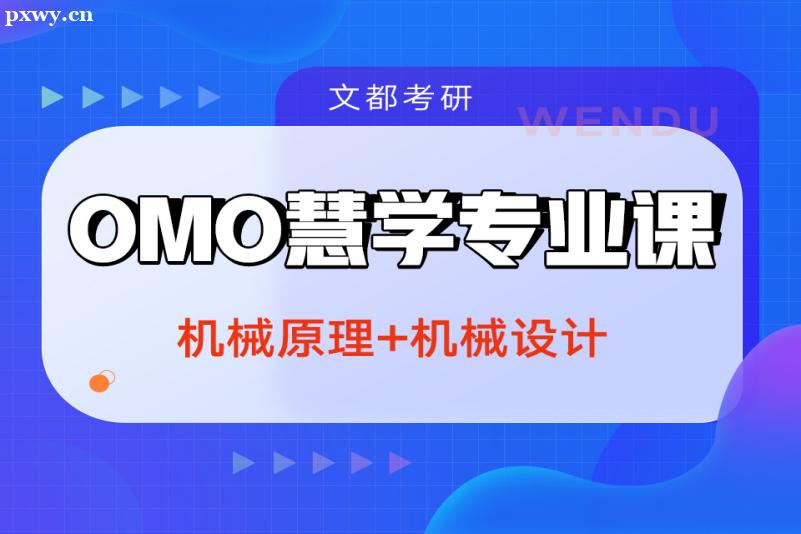 pxwy.cn

文都考研

WENDU

OMO慧学专业课

机械原理+机械设计